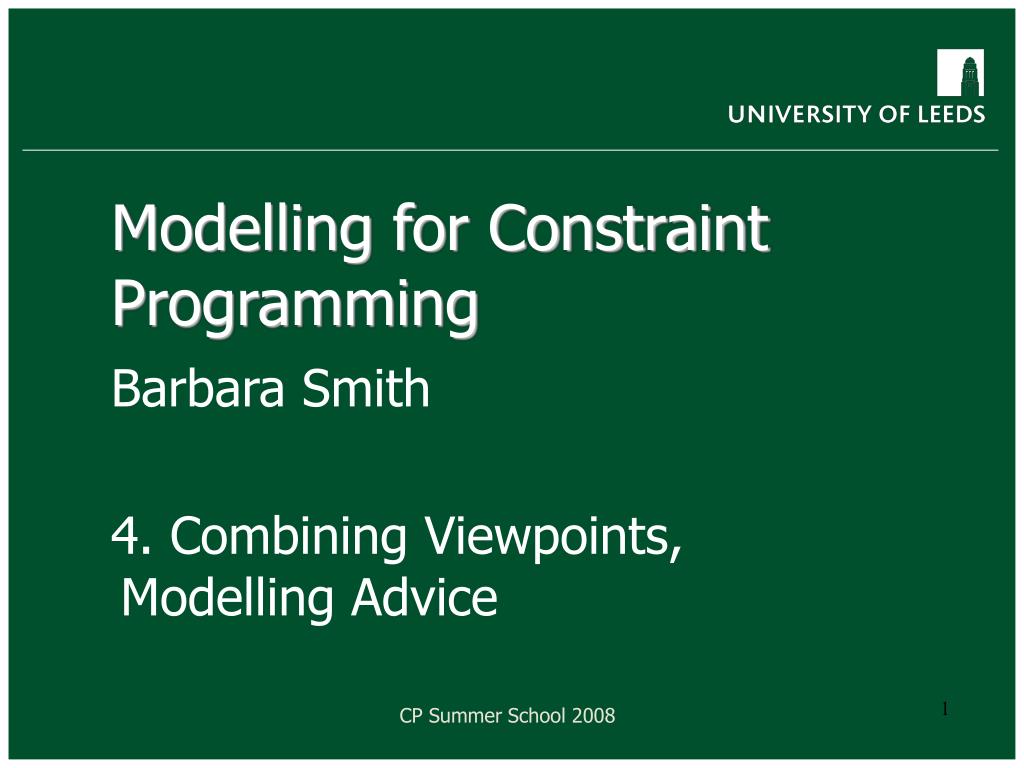 UNIVERSITY OF LEEDS

Modelling for Constraint Programming

Barbara Smith

4. Combining Viewpoints, Modelling Advice

CP Summer School 2008

1